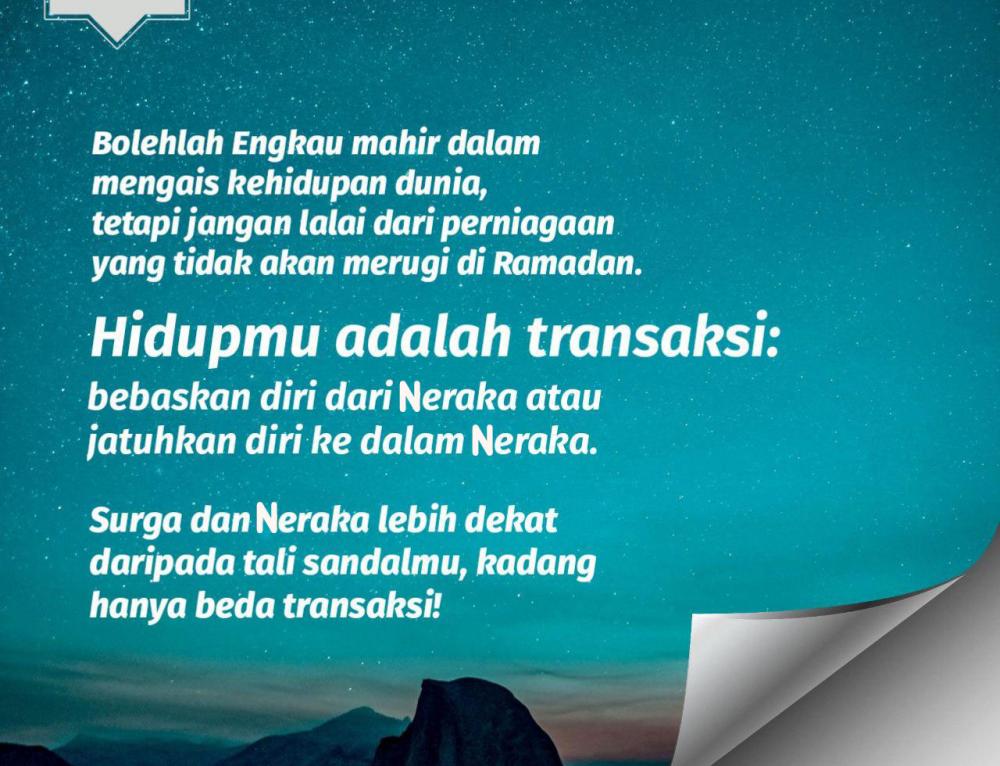 Bolehlah Engkau mahir dalam mengais kehidupan dunia, tetapi jangan lalai dari perniagaan yang tidak akan merugi di Ramadan.

Hidupmu adalah transaksi:
bebaskan diri dari Neraka atau jatuhkan diri ke dalam Neraka.

Surga dan Neraka lebih dekat daripada tali sandalmu, kadang hanya beda transaksi!